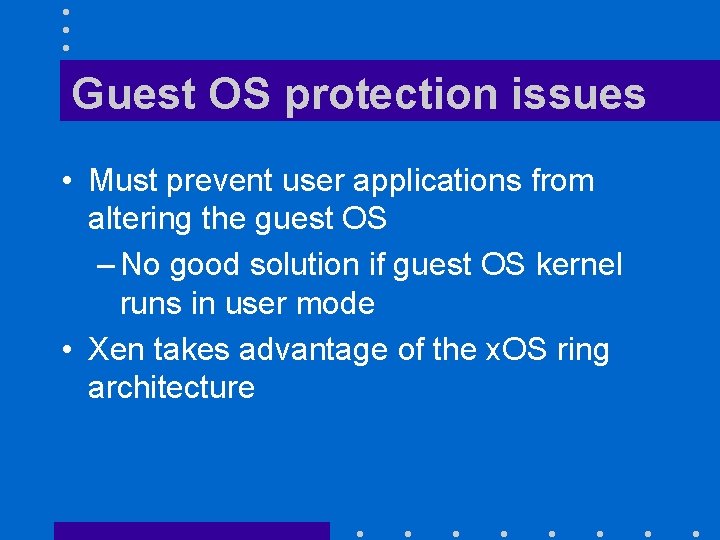 Guest OS protection issues

• Must prevent user applications from altering the guest OS
- No good solution if guest OS kernel runs in user mode
• Xen takes advantage of the xOS ring architecture